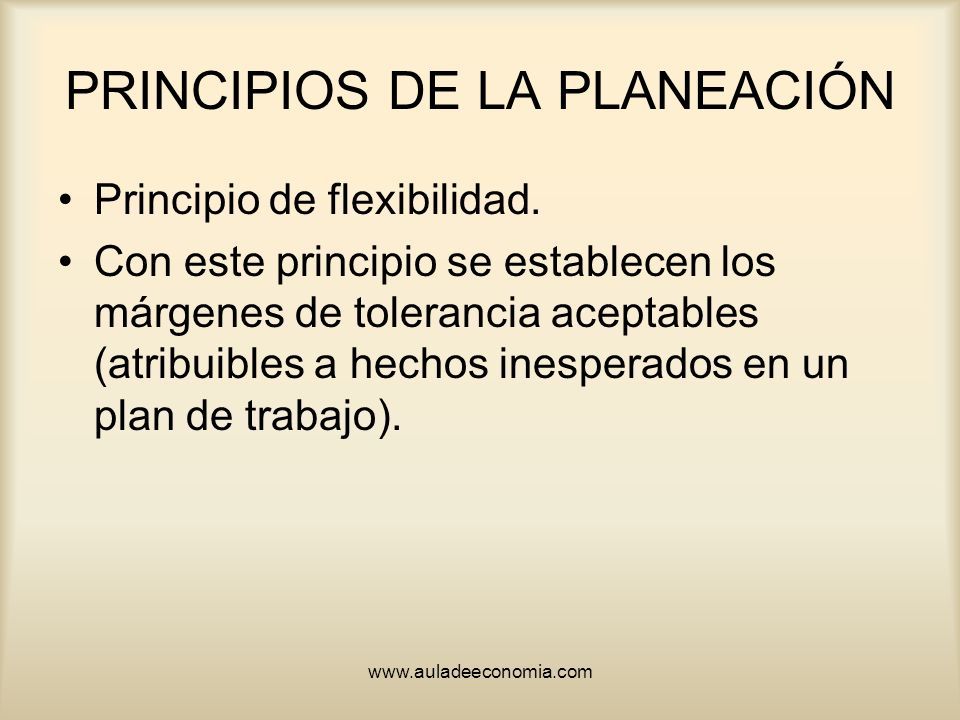 PRINCIPIOS DE LA PLANEACIÓN

• Principio de flexibilidad.

• Con este principio se establecen los márgenes de tolerancia aceptables (atribuibles a hechos inesperados en un plan de trabajo).

www.auladeeconomia.com